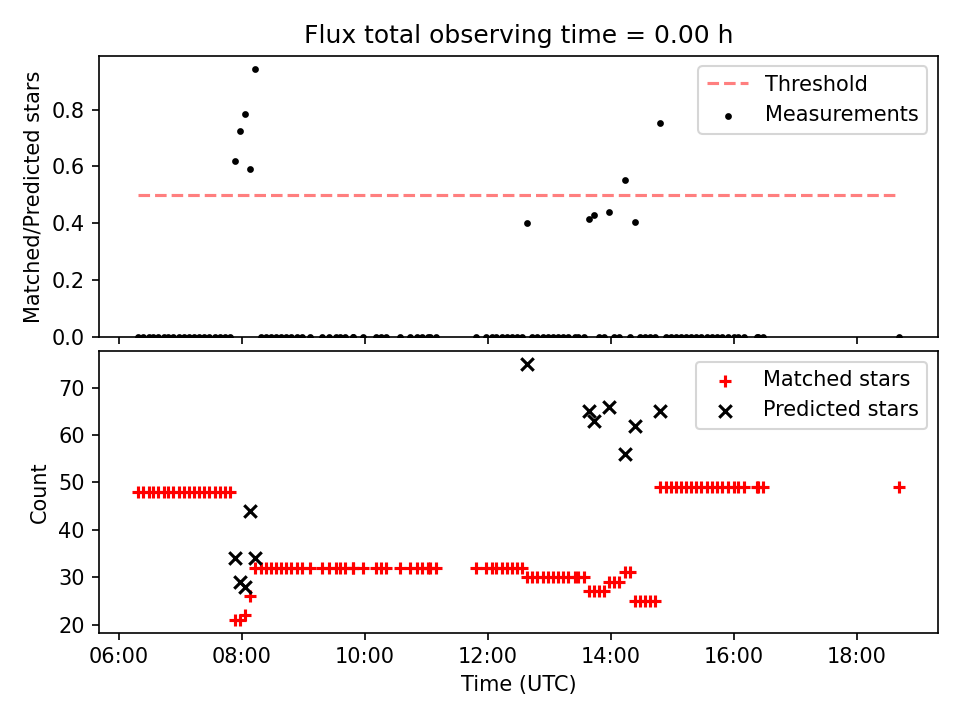 Flux total observing time = 0.00 h

Matched/Predicted stars

0.0
0.2
0.4
0.6
0.8

Threshold
Measurements

Count

20
30
40
50
60
70

Matched stars
Predicted stars

06:00
08:00
10:00
12:00
14:00
16:00
18:00

Time (UTC)